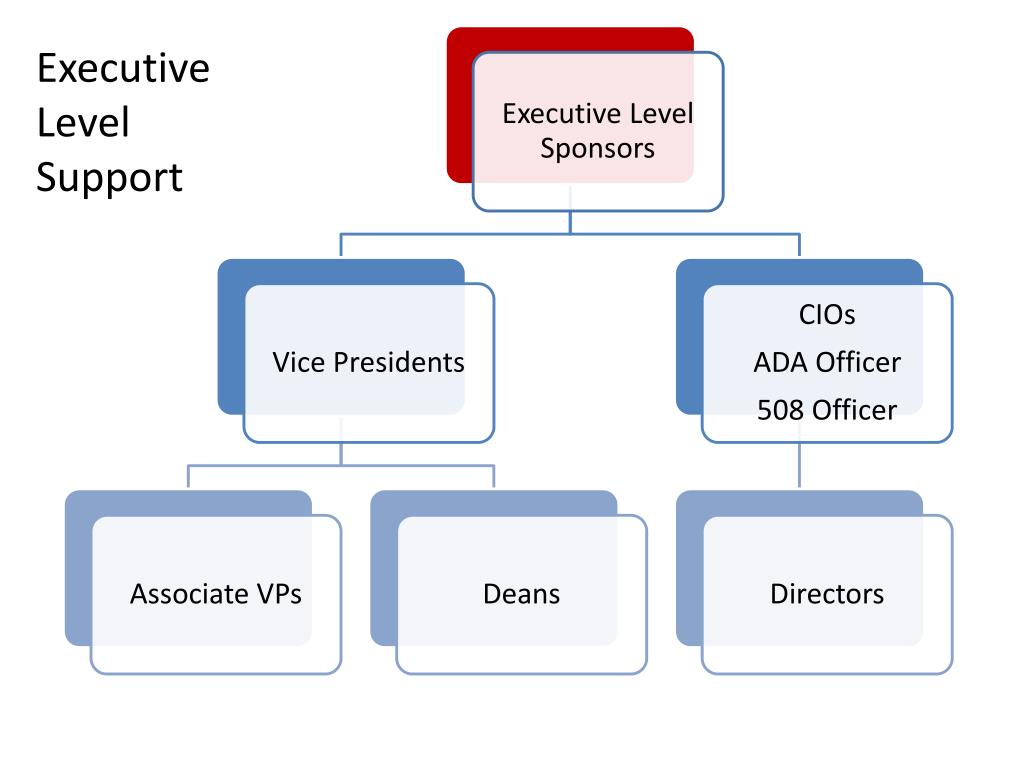 Executive Level Support

Executive Level Sponsors

Vice Presidents

CIOs
ADA Officer
508 Officer

Associate VPs

Deans

Directors